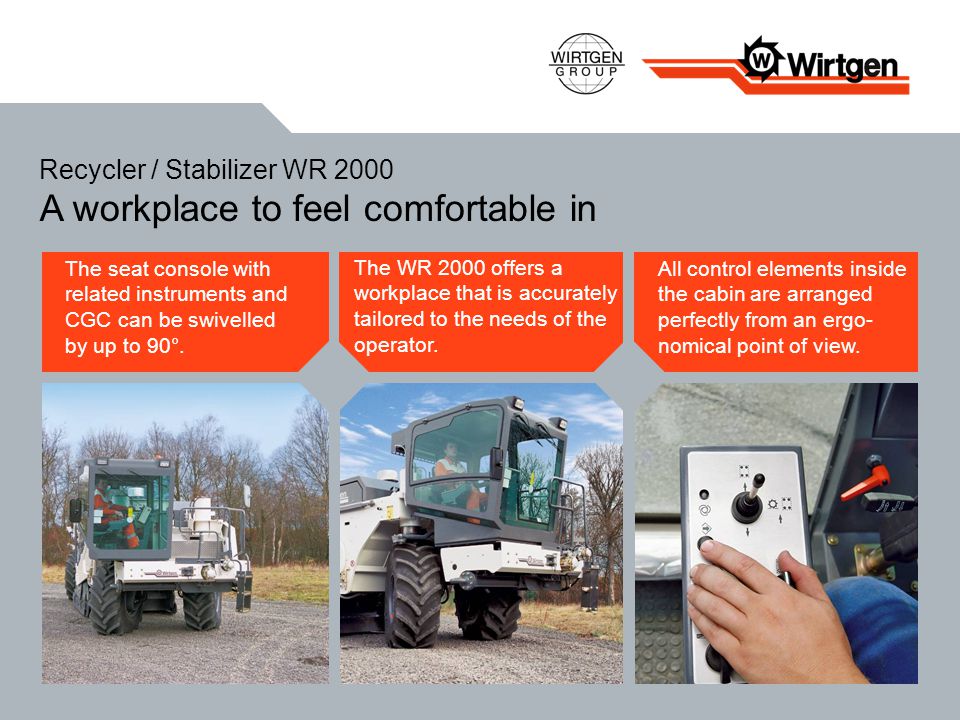 WIRTGEN GROUP

Wirtgen

Recycler / Stabilizer WR 2000

A workplace to feel comfortable in

The seat console with related instruments and CGC can be swivelled by up to 90°.

The WR 2000 offers a workplace that is accurately tailored to the needs of the operator.

All control elements inside the cabin are arranged perfectly from an ergonomical point of view.